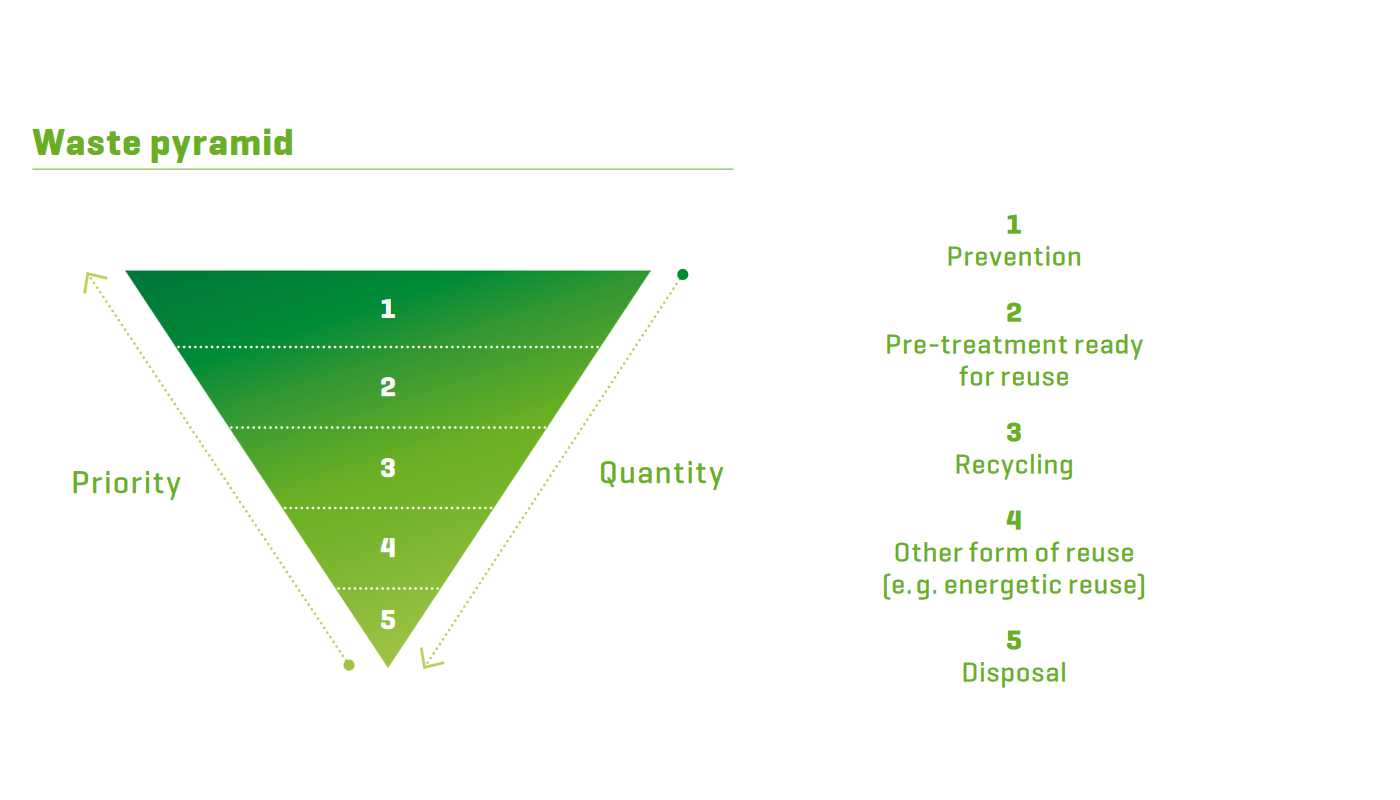 Waste pyramid

Priority

1
2
3
4
5

Quantity

1
Prevention

2
Pre-treatment ready for reuse

3
Recycling

4
Other form of reuse (e.g. energetic reuse)

5
Disposal